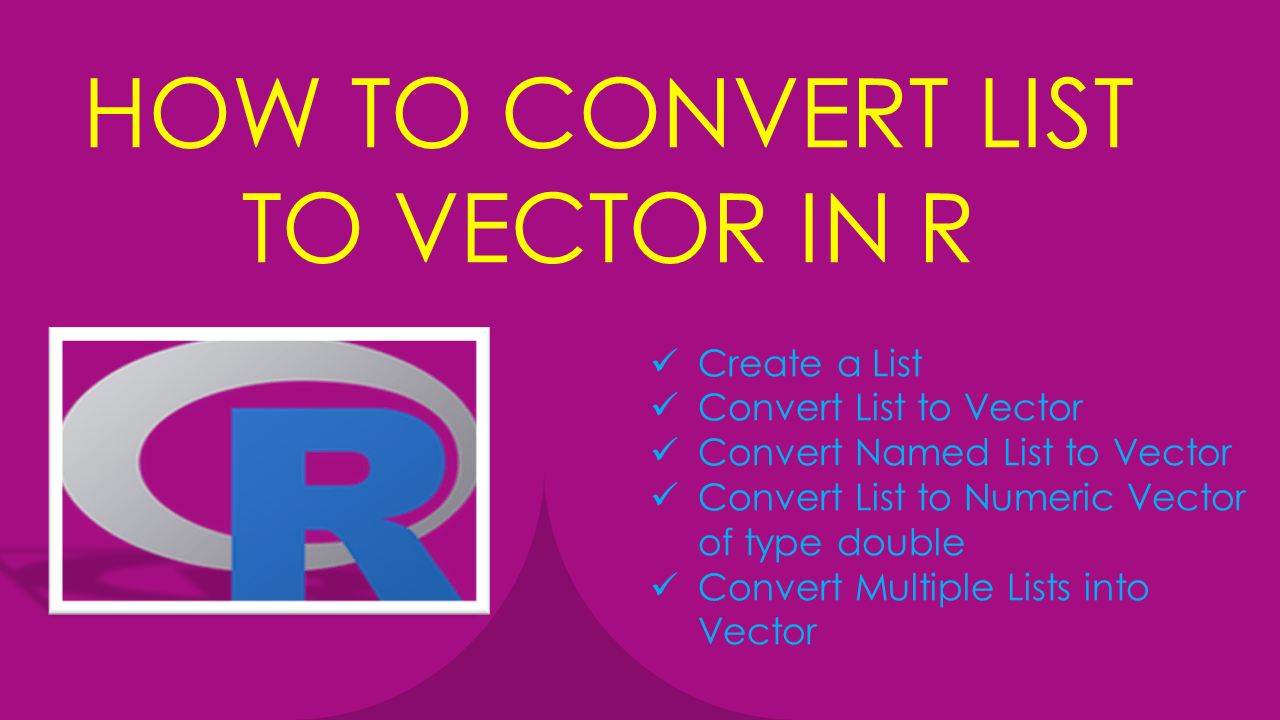 HOW TO CONVERT LIST TO VECTOR IN R

R

✓ Create a List
✓ Convert List to Vector
✓ Convert Named List to Vector
✓ Convert List to Numeric Vector of type double
✓ Convert Multiple Lists into Vector